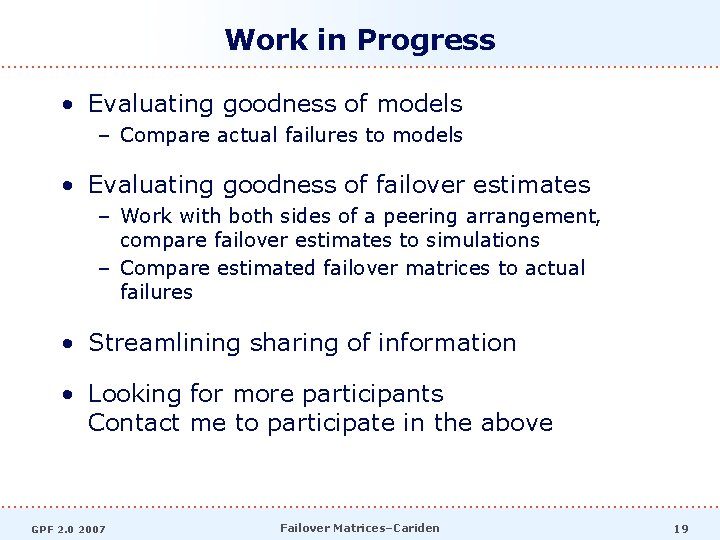 Work in Progress

• Evaluating goodness of models
– Compare actual failures to models

• Evaluating goodness of failover estimates
– Work with both sides of a peering arrangement, compare failover estimates to simulations
– Compare estimated failover matrices to actual failures

• Streamlining sharing of information

• Looking for more participants
Contact me to participate in the above

GPF 2.0 2007
Failover Matrices–Cariden
19